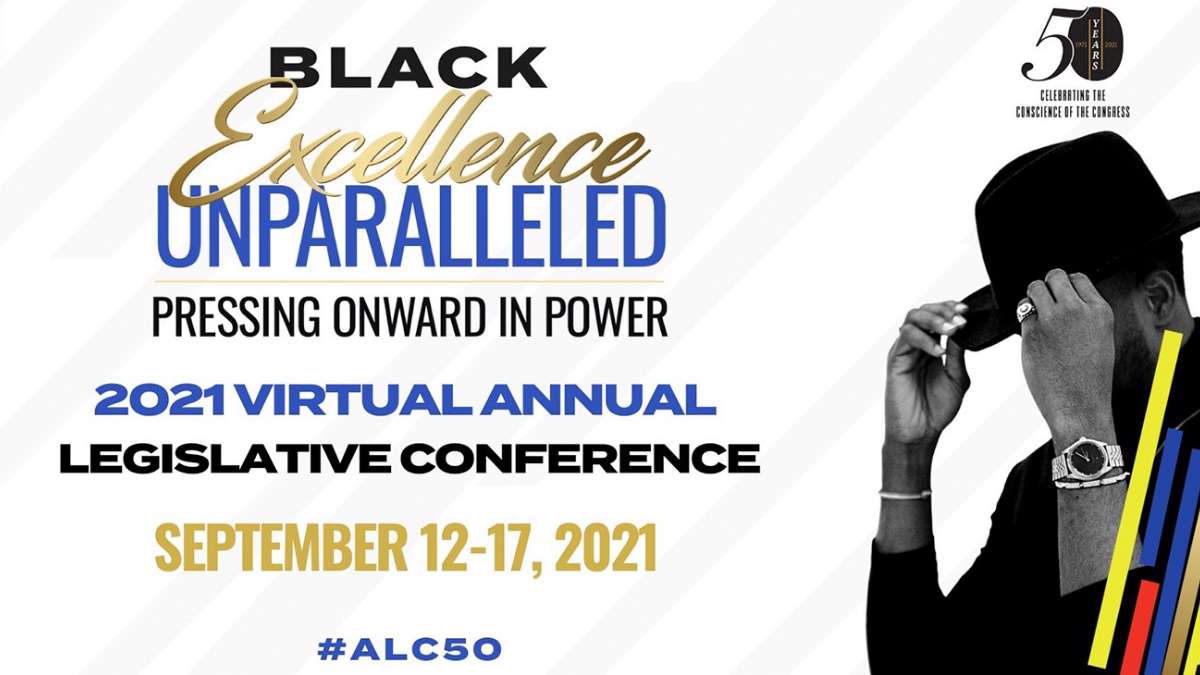 BLACK
Excellence
UNPARALLELED
PRESSING ONWARD IN POWER
2021 VIRTUAL ANNUAL
LEGISLATIVE CONFERENCE
SEPTEMBER 12-17, 2021
#ALC50

50 YEARS 1971 2021
CELEBRATING THE CONSCIENCE OF THE CONGRESS